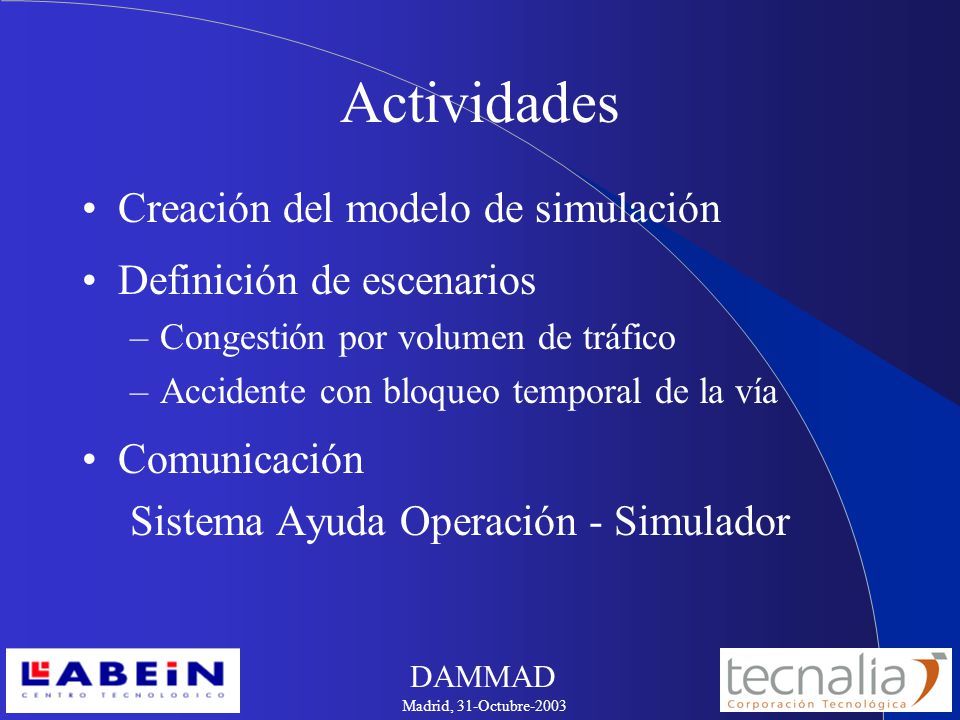 Actividades

• Creación del modelo de simulación

• Definición de escenarios

– Congestión por volumen de tráfico

– Accidente con bloqueo temporal de la vía

• Comunicación

Sistema Ayuda Operación - Simulador

LABEIN
CENTRO TECNOLOGICO

DAMMAD
Madrid, 31-Octubre-2003

tecnalia
Corporación Tecnológica